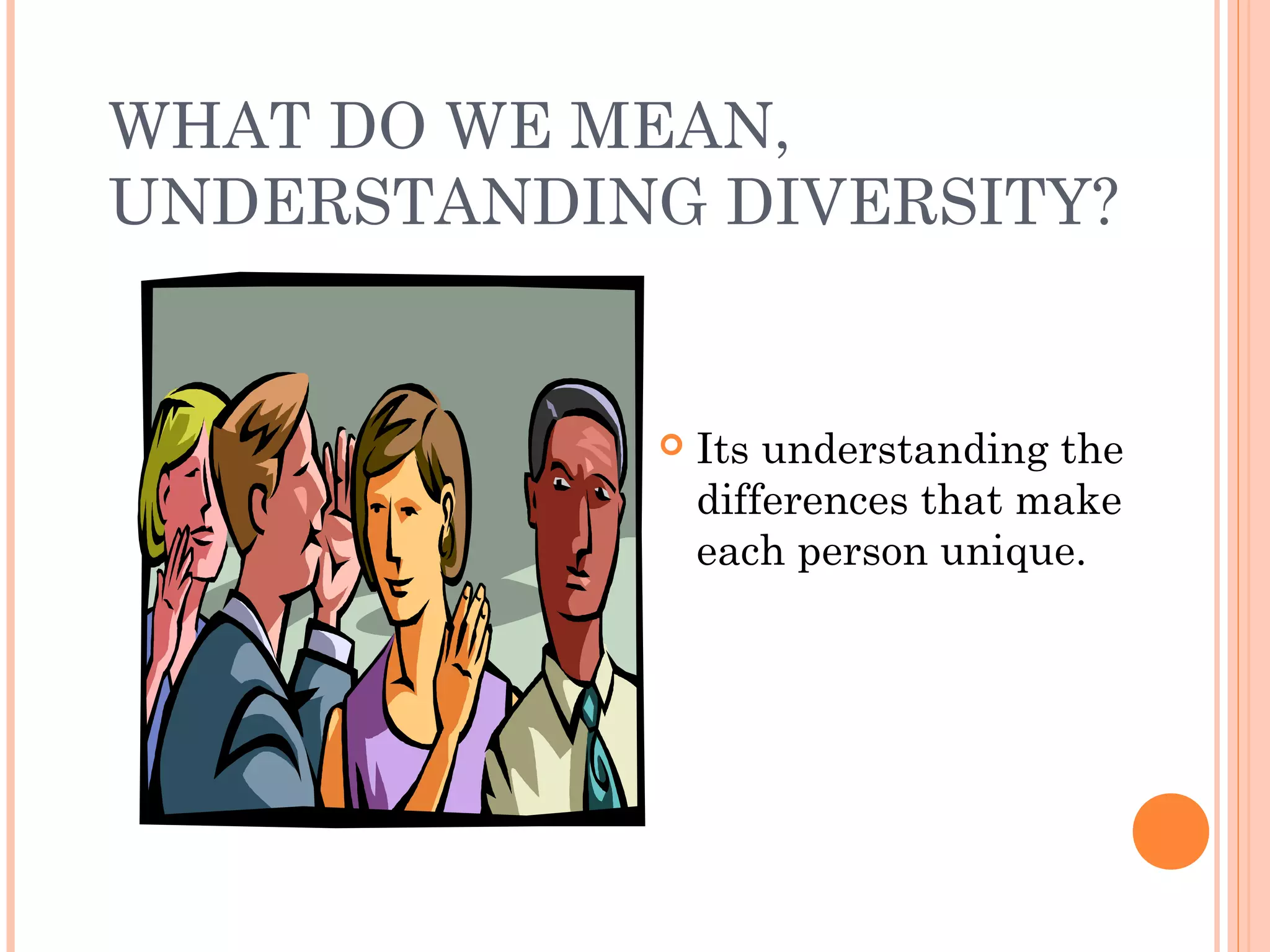 WHAT DO WE MEAN, UNDERSTANDING DIVERSITY?

Its understanding the differences that make each person unique.